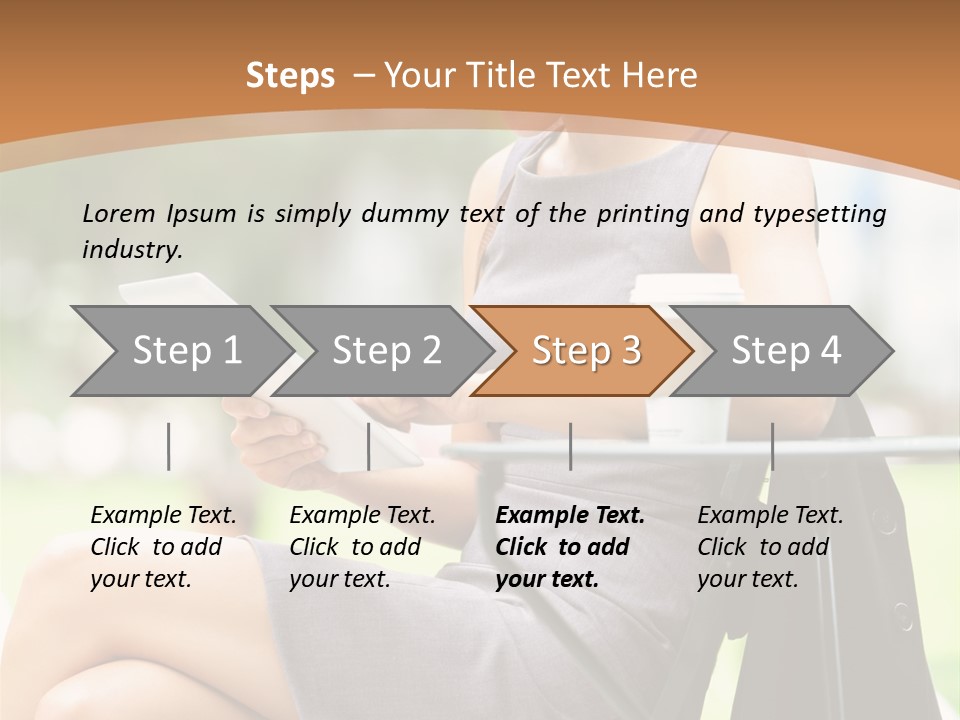 Steps – Your Title Text Here

Lorem Ipsum is simply dummy text of the printing and typesetting industry.

Step 1

Step 2

Step 3

Step 4

Example Text. Click to add your text.

Example Text. Click to add your text.

Example Text. Click to add your text.

Example Text. Click to add your text.